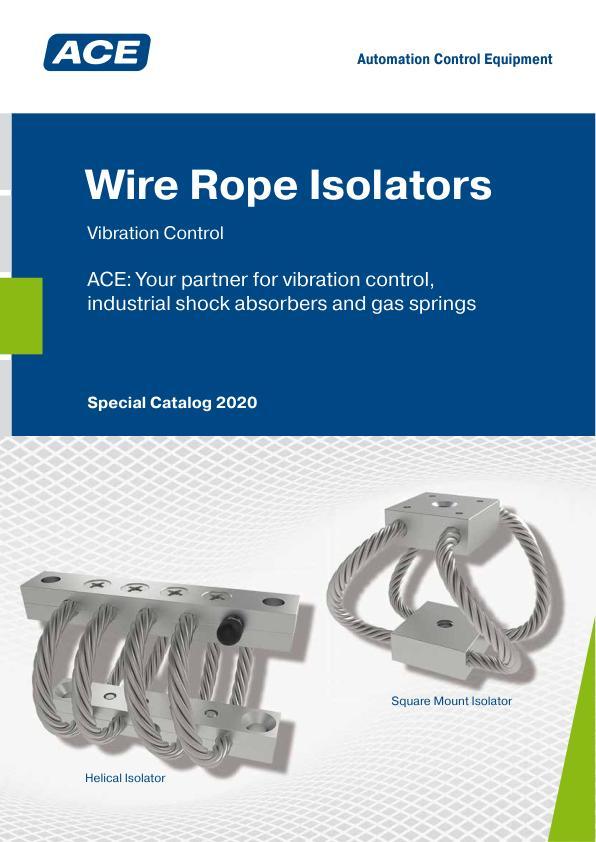 ACE

Automation Control Equipment

Wire Rope Isolators

Vibration Control

ACE: Your partner for vibration control, industrial shock absorbers and gas springs

Special Catalog 2020

Square Mount Isolator

Helical Isolator